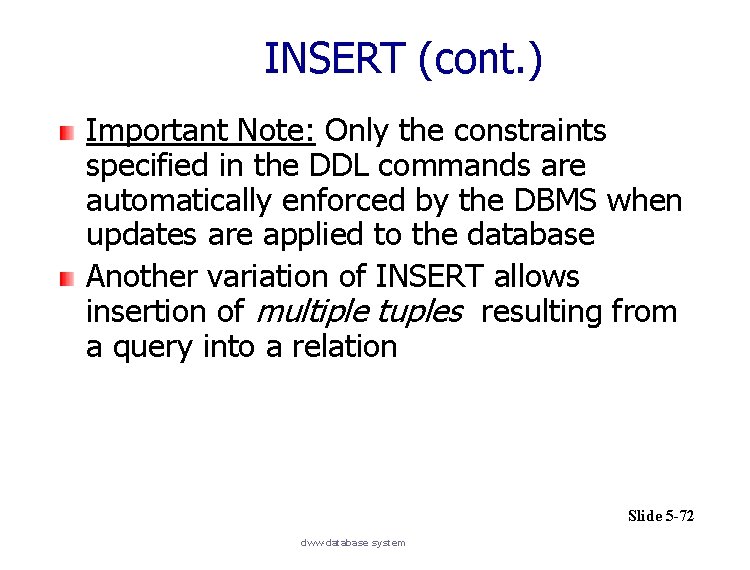 INSERT (cont.)

Important Note: Only the constraints specified in the DDL commands are automatically enforced by the DBMS when updates are applied to the database

Another variation of INSERT allows insertion of multiple tuples resulting from a query into a relation

Slide 5-72

dww-database system